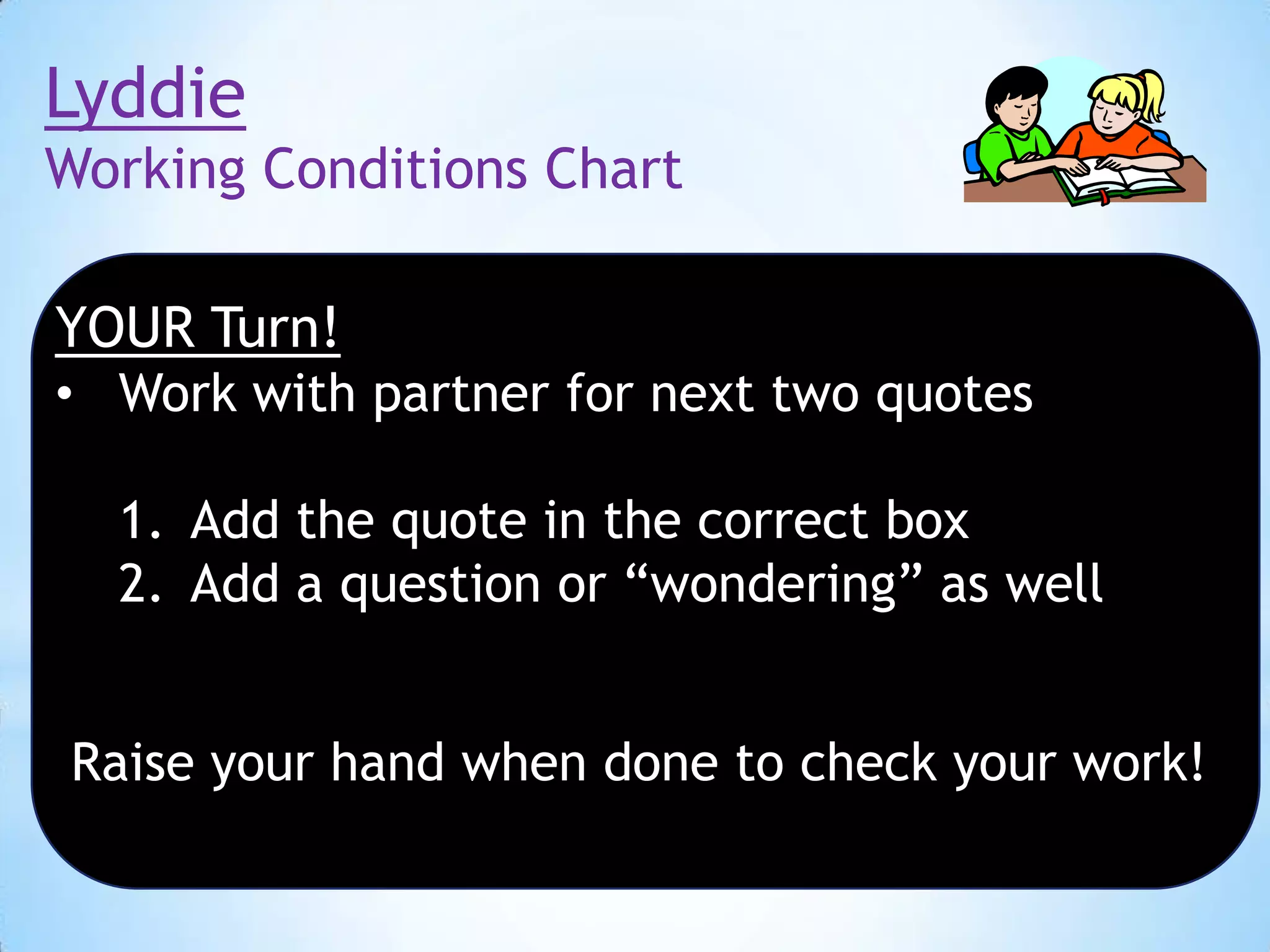 Lyddie
Working Conditions Chart

YOUR Turn!
• Work with partner for next two quotes

1. Add the quote in the correct box
2. Add a question or “wondering” as well

Raise your hand when done to check your work!